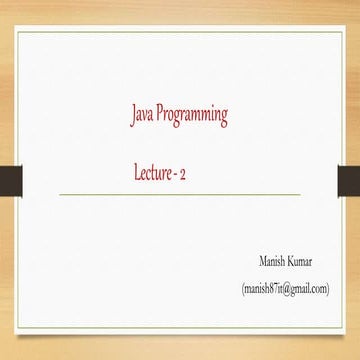 Java Programming

Lecture - 2

Manish Kumar

(manish87it@gmail.com)